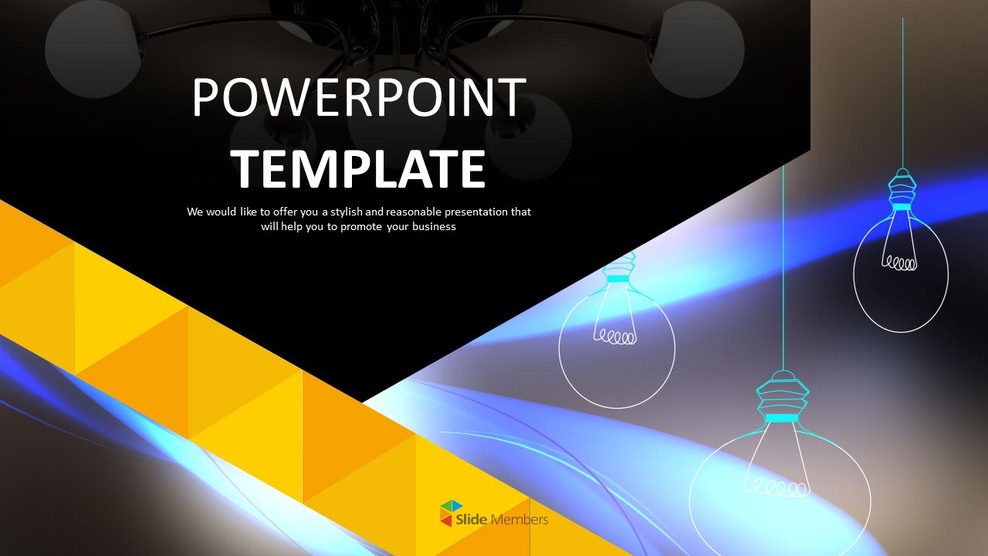 POWERPOINT
TEMPLATE

We would like to offer you a stylish and reasonable presentation that will help you to promote your business

Slide Members